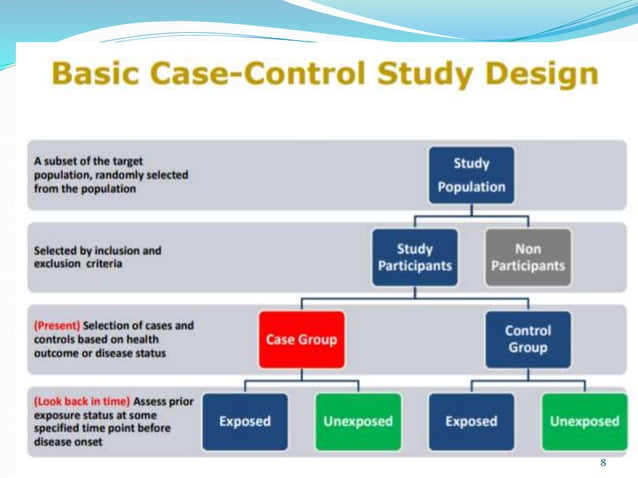 Basic Case-Control Study Design

A subset of the target population, randomly selected from the population

Study Population

Selected by inclusion and exclusion criteria

Study Participants

Non Participants

(Present) Selection of cases and controls based on health outcome or disease status

Case Group

Control Group

(Look back in time) Assess prior exposure status at some specified time point before disease onset

Exposed

Unexposed

Exposed

Unexposed

8